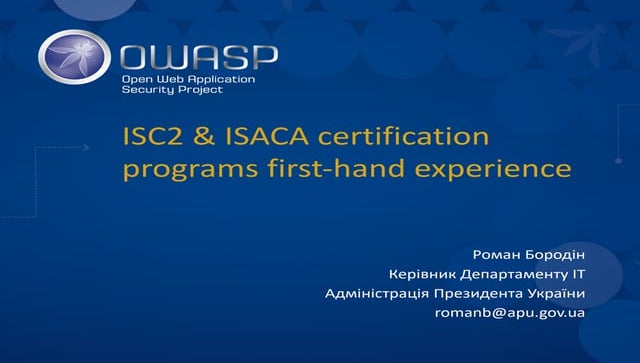 OWASP
Open Web Application Security Project

ISC2 & ISACA certification programs first-hand experience

Роман Бородін
Керівник Департаменту ІТ
Адміністрація Президента України
romanb@apu.gov.ua